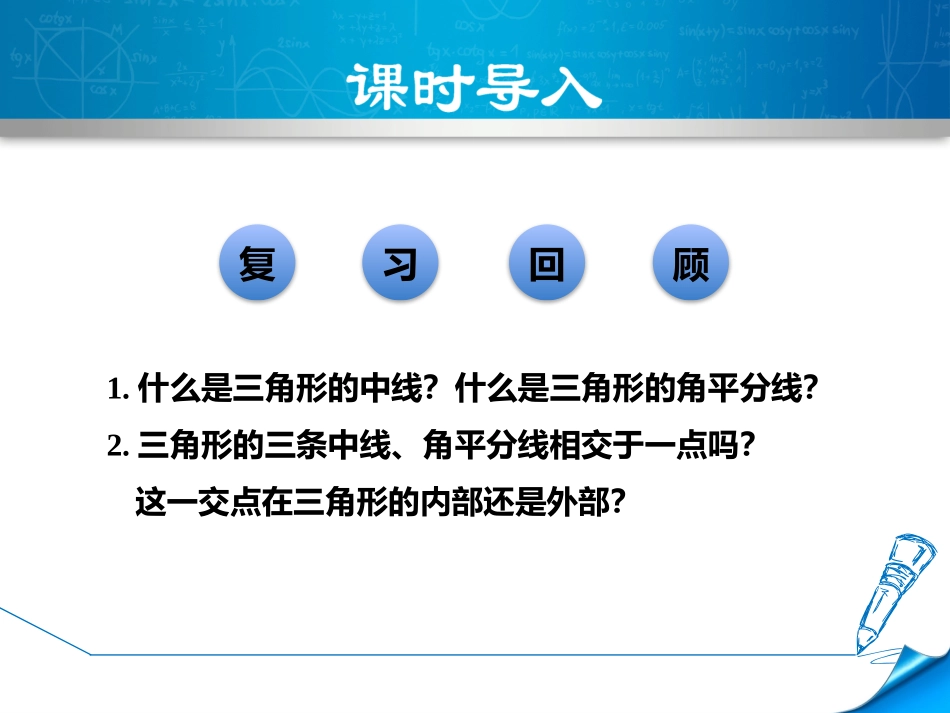 课时导入

复 习 回 顾

1. 什么是三角形的中线？什么是三角形的角平分线？

2. 三角形的三条中线、角平分线相交于一点吗？这一交点在三角形的内部还是外部？